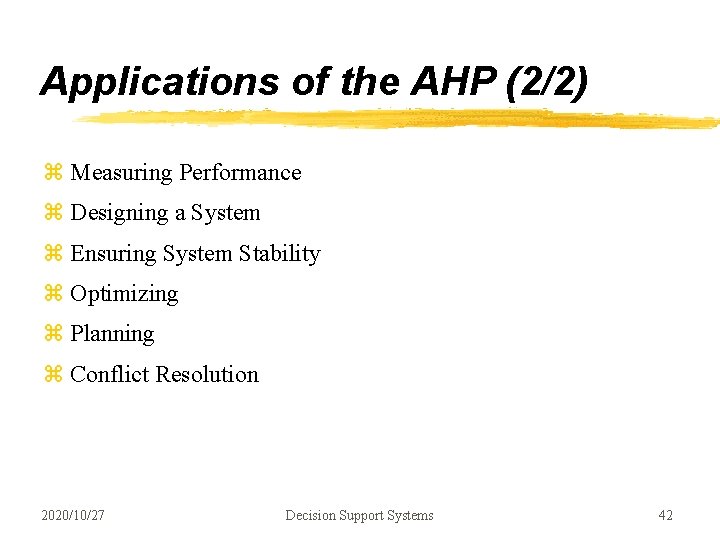 Applications of the AHP (2/2)

⌘ Measuring Performance

⌘ Designing a System

⌘ Ensuring System Stability

⌘ Optimizing

⌘ Planning

⌘ Conflict Resolution

2020/10/27 Decision Support Systems 42